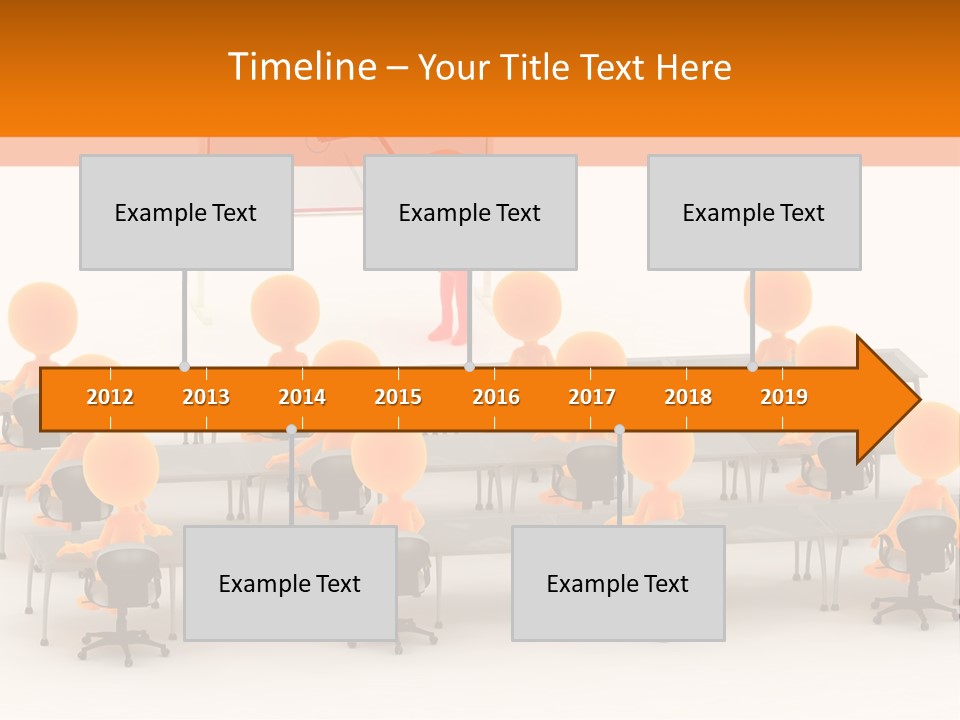 Timeline – Your Title Text Here

Example Text

Example Text

Example Text

2012 2013 2014 2015 2016 2017 2018 2019

Example Text

Example Text